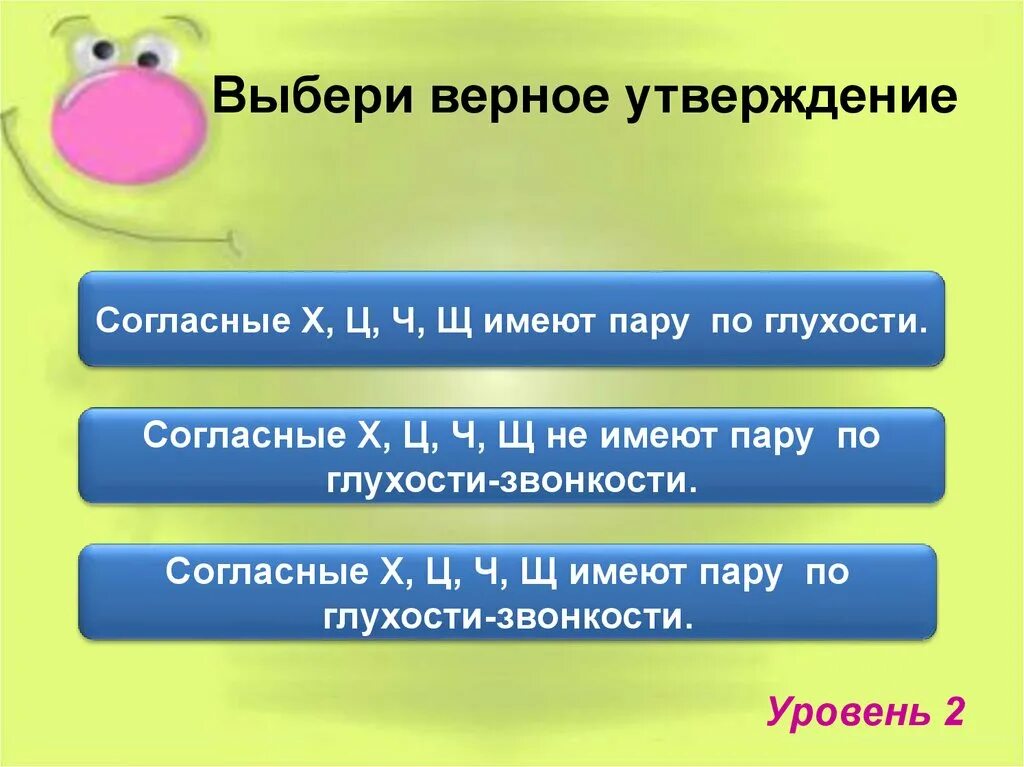 Выбери верное утверждение

Согласные Х, Ц, Ч, Щ имеют пару по глухости.

Согласные Х, Ц, Ч, Щ не имеют пару по глухости-звонкости.

Согласные Х, Ц, Ч, Щ имеют пару по глухости-звонкости.

Уровень 2